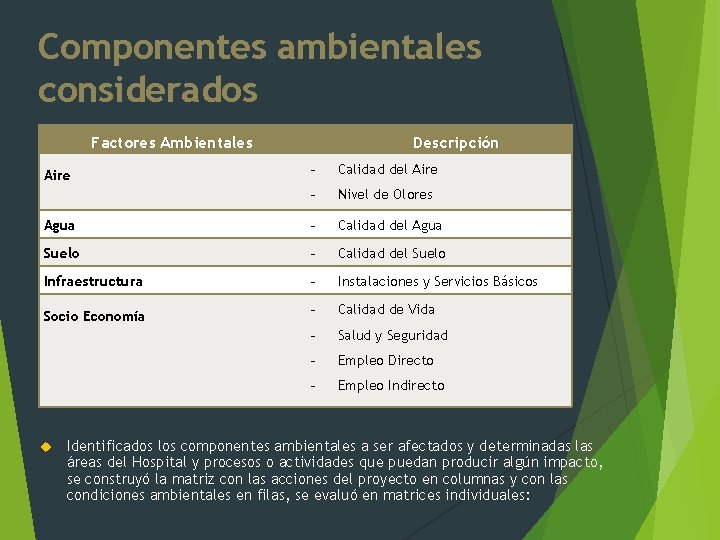 Componentes ambientales considerados

| Factores Ambientales | Descripción |
|---|---|
| Aire | - Calidad del Aire<br>- Nivel de Olores |
| Agua | - Calidad del Agua |
| Suelo | - Calidad del Suelo |
| Infraestructura | - Instalaciones y Servicios Básicos |
| Socio Economía | - Calidad de Vida<br>- Salud y Seguridad<br>- Empleo Directo<br>- Empleo Indirecto |

Identificados los componentes ambientales a ser afectados y determinadas las áreas del Hospital y procesos o actividades que puedan producir algún impacto, se construyó la matriz con las acciones del proyecto en columnas y con las condiciones ambientales en filas, se evaluó en matrices individuales: